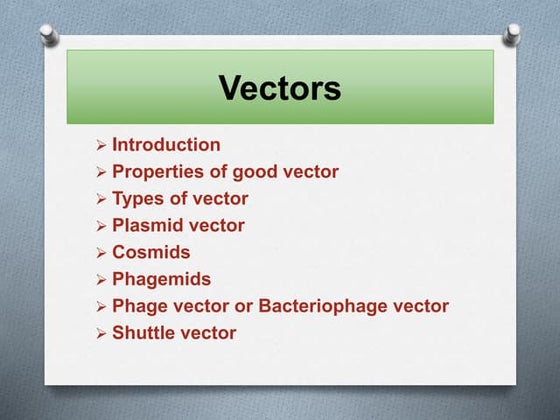 Vectors

➢ Introduction
➢ Properties of good vector
➢ Types of vector
➢ Plasmid vector
➢ Cosmids
➢ Phagemids
➢ Phage vector or Bacteriophage vector
➢ Shuttle vector